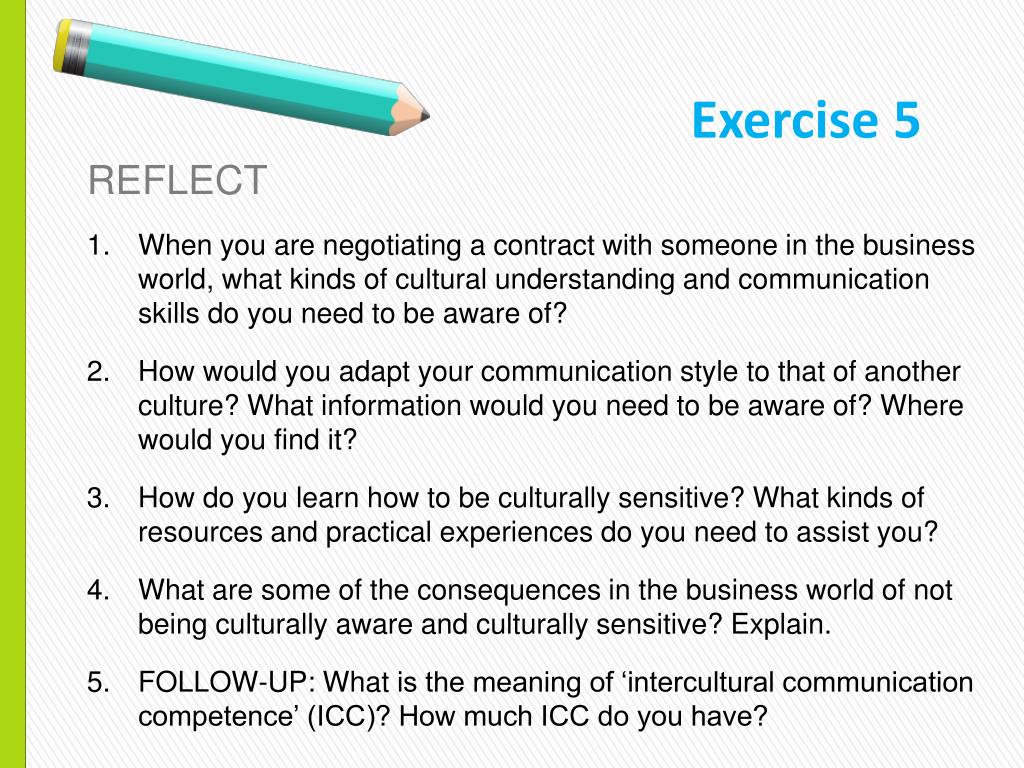 Exercise 5

REFLECT

1. When you are negotiating a contract with someone in the business world, what kinds of cultural understanding and communication skills do you need to be aware of?

2. How would you adapt your communication style to that of another culture? What information would you need to be aware of? Where would you find it?

3. How do you learn how to be culturally sensitive? What kinds of resources and practical experiences do you need to assist you?

4. What are some of the consequences in the business world of not being culturally aware and culturally sensitive? Explain.

5. FOLLOW-UP: What is the meaning of ‘intercultural communication competence’ (ICC)? How much ICC do you have?